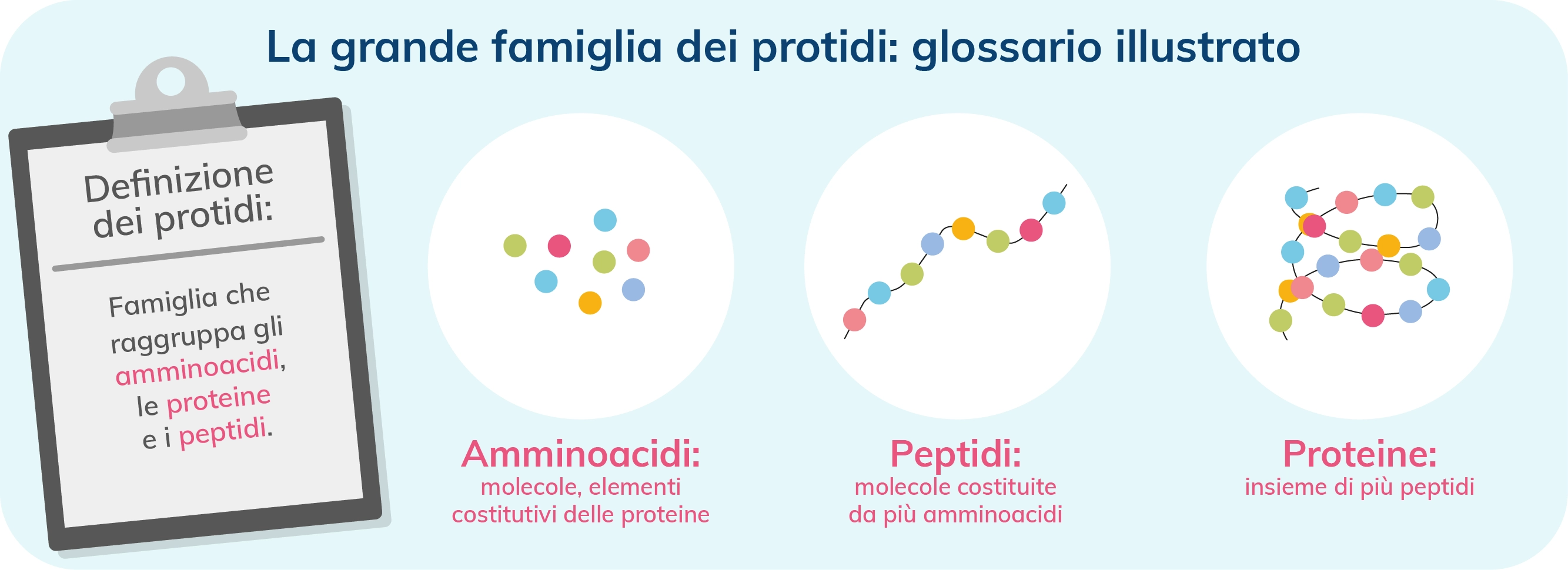 La grande famiglia dei protidi: glossario illustrato

Definizione dei protidi:

Famiglia che raggruppa gli amminoacidi, le proteine e i peptidi.

Amminoacidi:
molecole, elementi costitutivi delle proteine

Peptidi:
molecole costituite da più amminoacidi

Proteine:
insieme di più peptidi